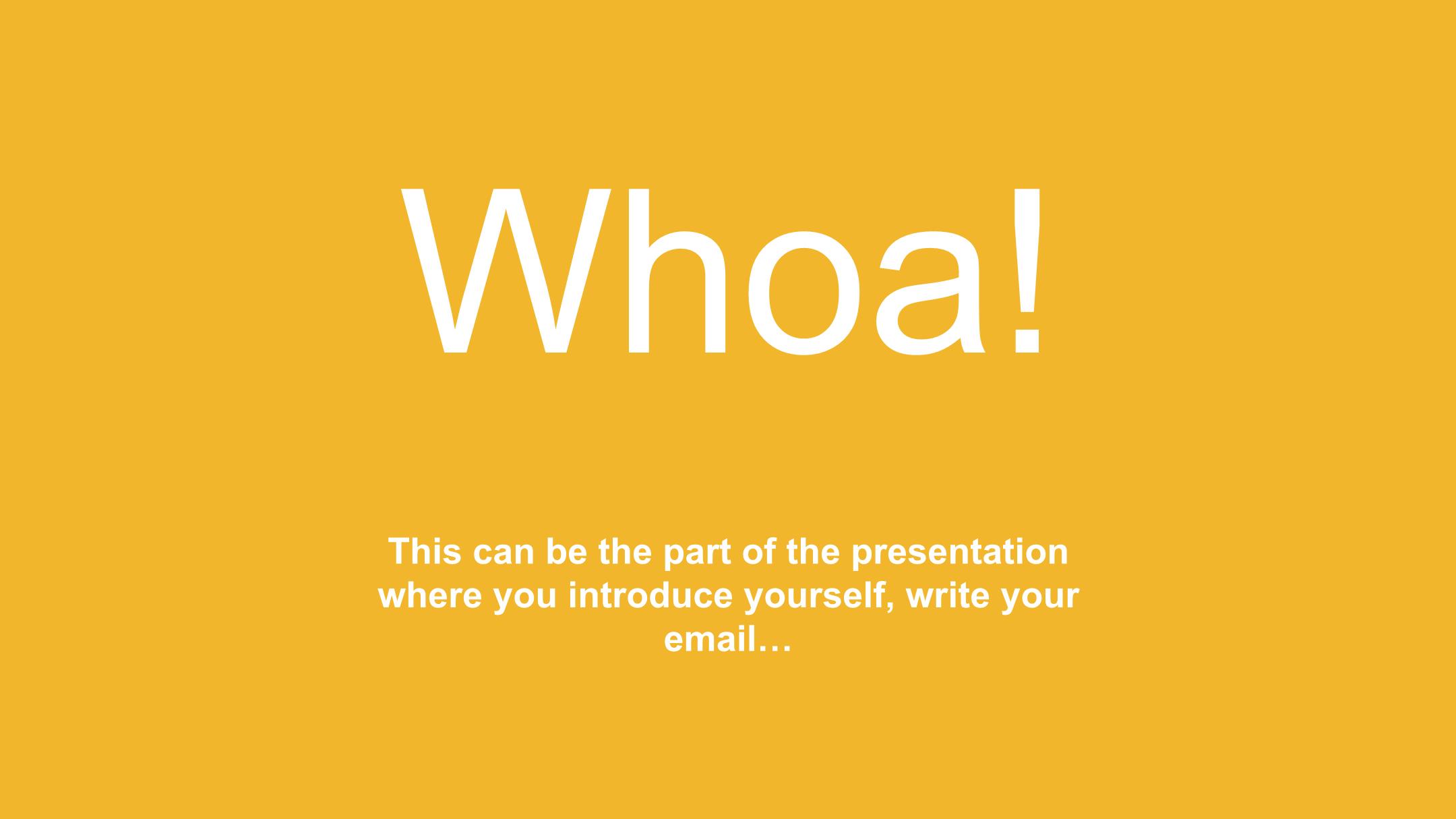 Whoa!

This can be the part of the presentation where you introduce yourself, write your email…